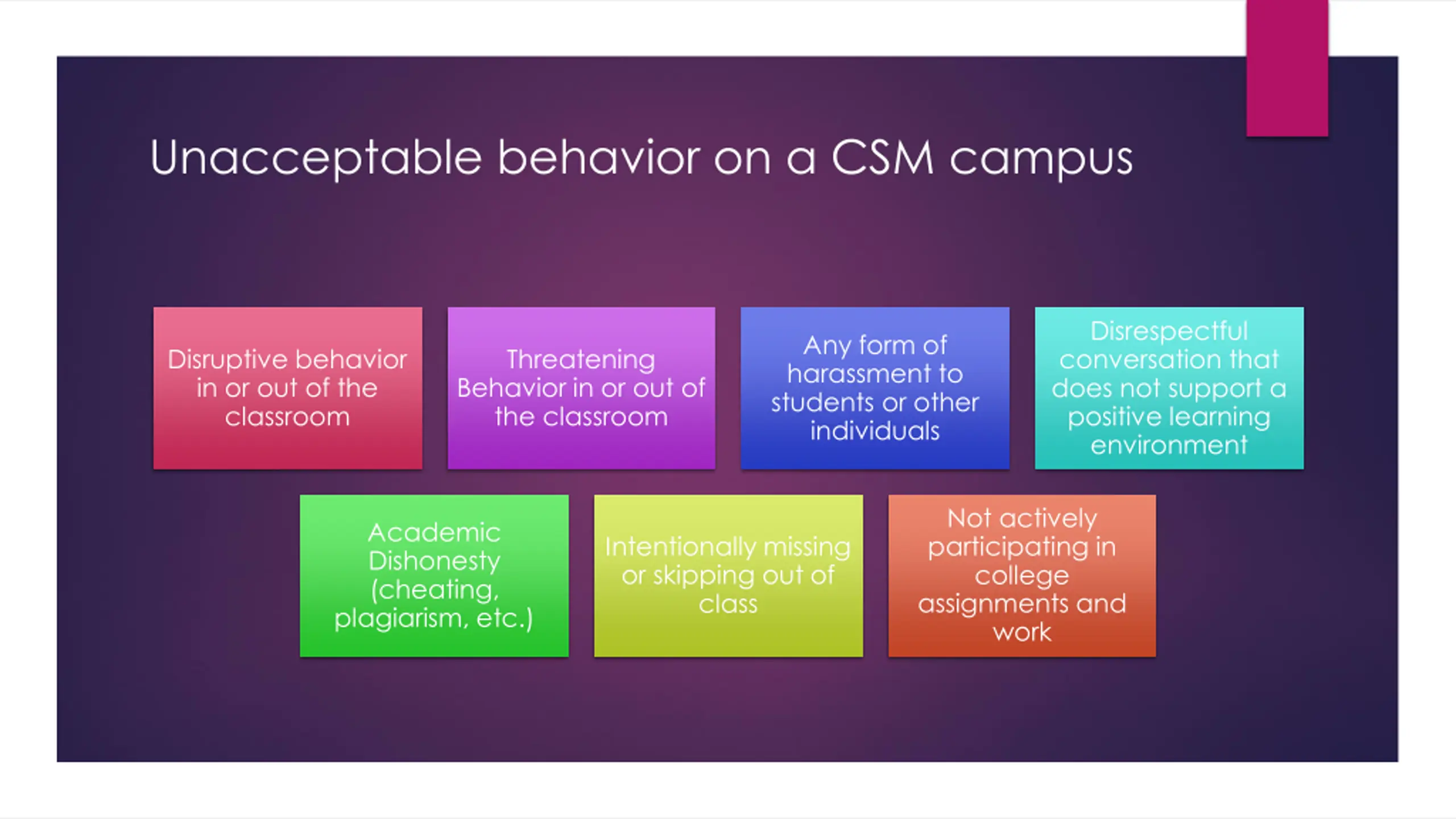 Unacceptable behavior on a CSM campus

Disruptive behavior in or out of the classroom

Threatening Behavior in or out of the classroom

Any form of harassment to students or other individuals

Disrespectful conversation that does not support a positive learning environment

Academic Dishonesty (cheating, plagiarism, etc.)

Intentionally missing or skipping out of class

Not actively participating in college assignments and work